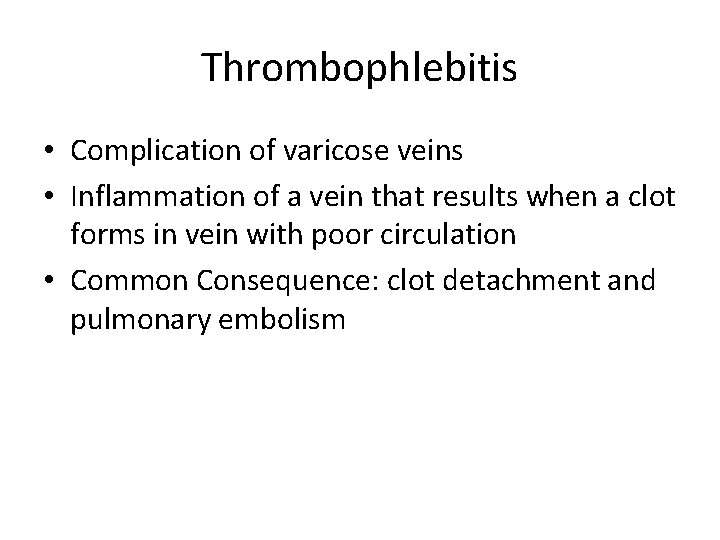 Thrombophlebitis

• Complication of varicose veins
• Inflammation of a vein that results when a clot forms in vein with poor circulation
• Common Consequence: clot detachment and pulmonary embolism